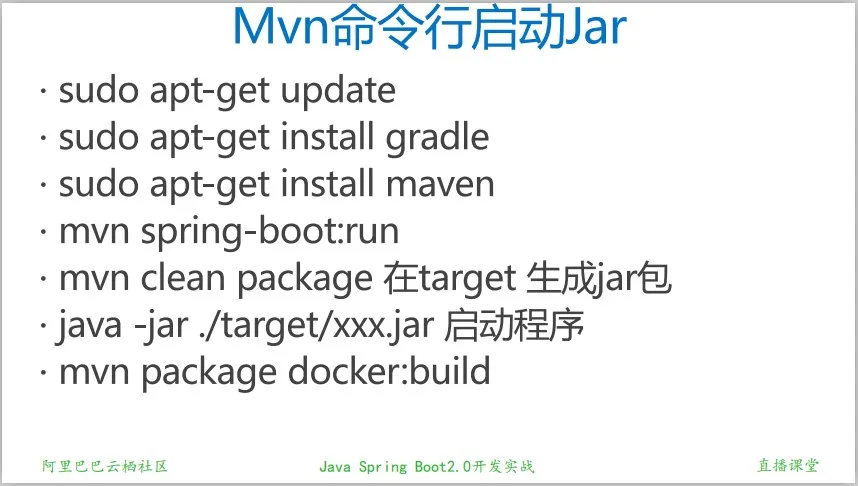 Mvn命令行启动Jar

· sudo apt-get update
· sudo apt-get install gradle
· sudo apt-get install maven
· mvn spring-boot:run
· mvn clean package 在target 生成jar包
· java -jar ./target/xxx.jar 启动程序
· mvn package docker:build

阿里巴巴云栖社区

Java Spring Boot2.0开发实战

直播课堂